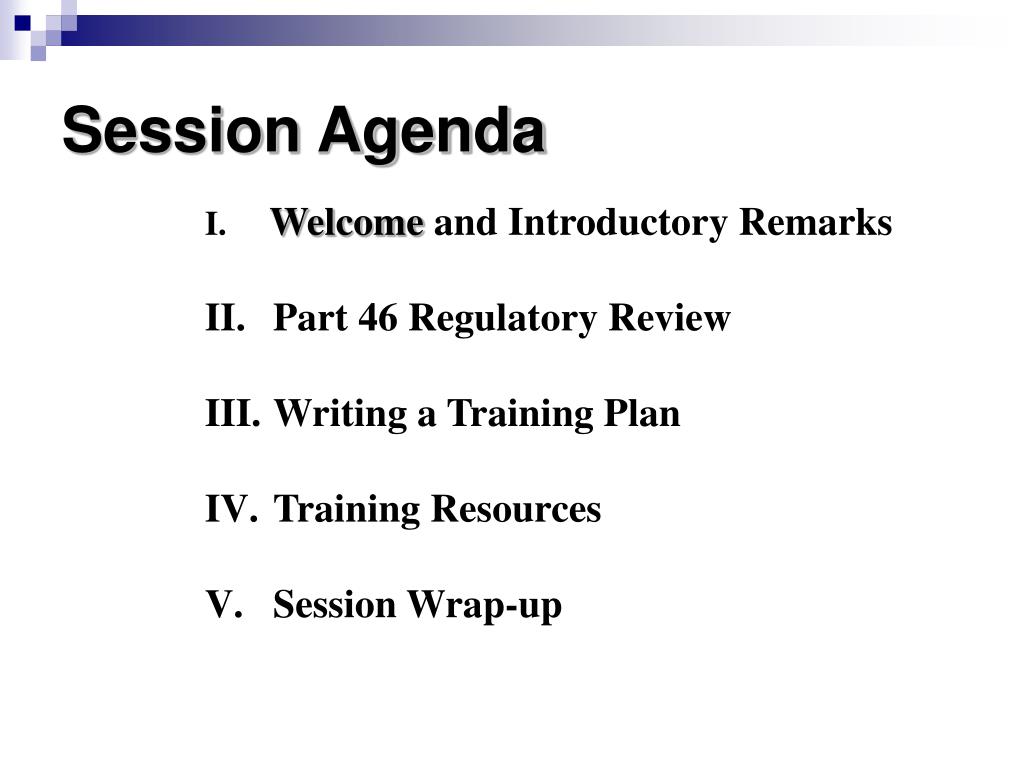 Session Agenda

I. Welcome and Introductory Remarks

II. Part 46 Regulatory Review

III. Writing a Training Plan

IV. Training Resources

V. Session Wrap-up